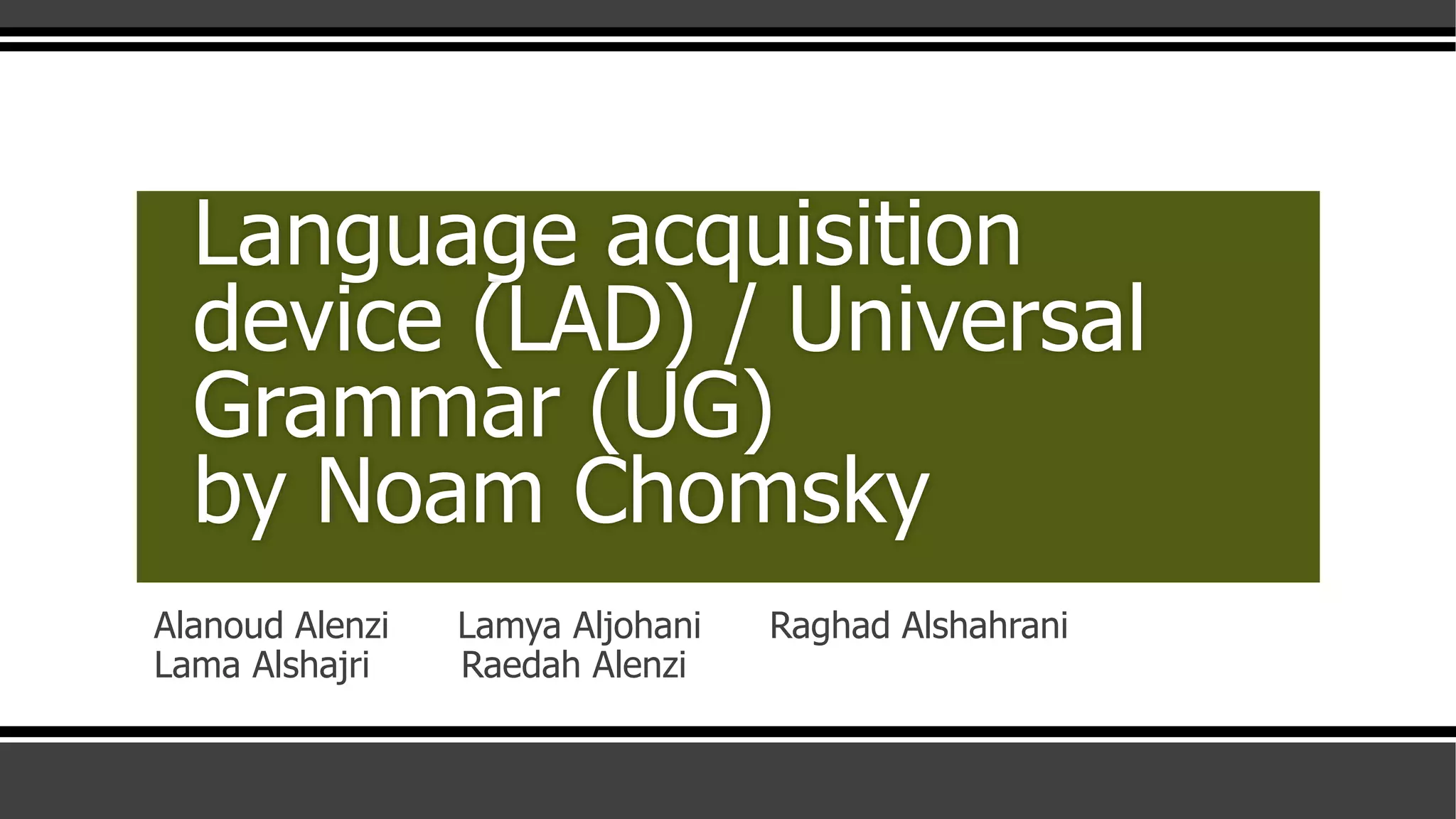 Language acquisition device (LAD) / Universal Grammar (UG)
by Noam Chomsky

Alanoud Alenzi Lamya Aljohani Raghad Alshahrani
Lama Alshajri Raedah Alenzi